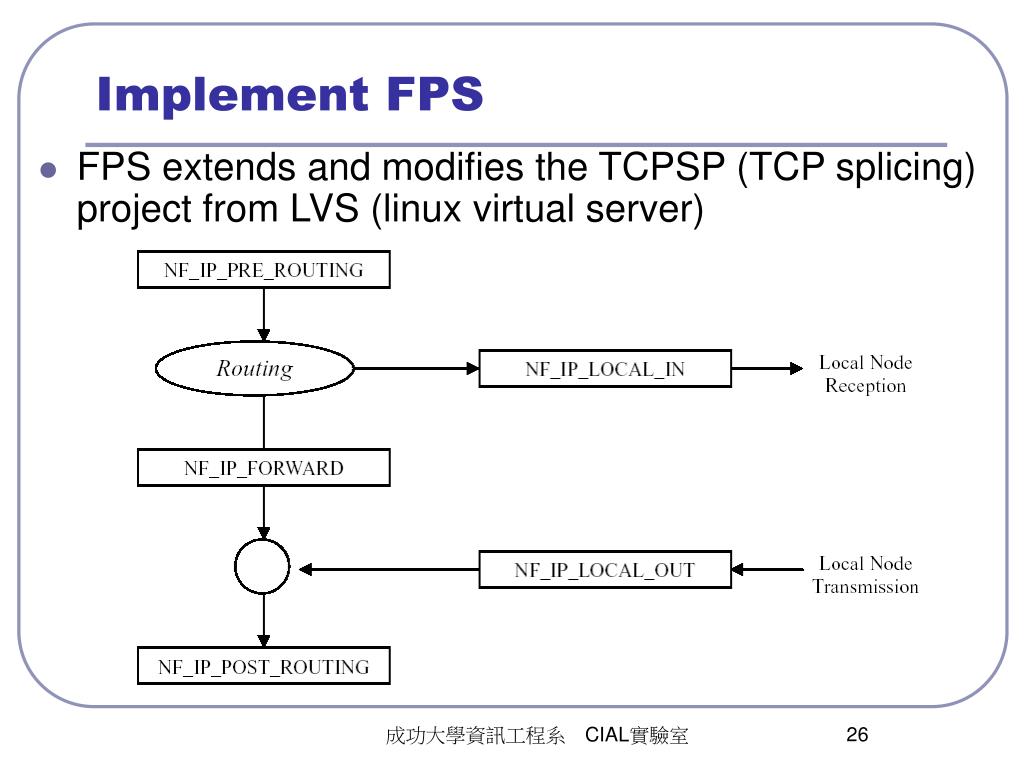 Implement FPS

FPS extends and modifies the TCPSP (TCP splicing) project from LVS (linux virtual server)

NF_IP_PRE_ROUTING

Routing

NF_IP_LOCAL_IN

Local Node Reception

NF_IP_FORWARD

NF_IP_LOCAL_OUT

Local Node Transmission

NF_IP_POST_ROUTING

成功大學資訊工程系 CIAL實驗室

26